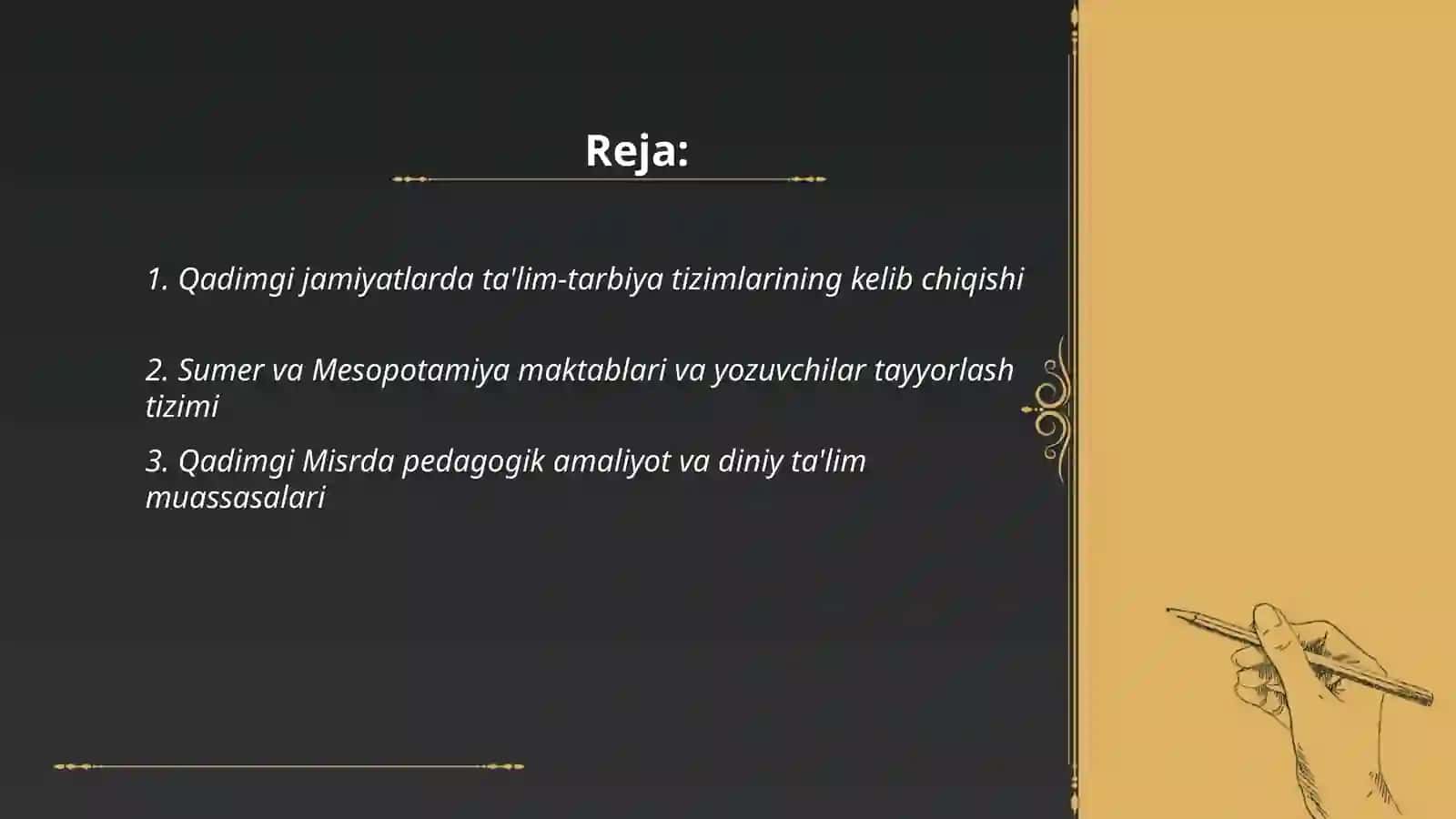 Reja:

1. Qadimgi jamiyatlarda ta'lim-tarbiya tizimlarining kelib chiqishi

2. Sumer va Mesopotamiya maktablari va yozuvchilar tayyorlash tizimi

3. Qadimgi Misrda pedagogik amaliyot va diniy ta'lim muassasalari